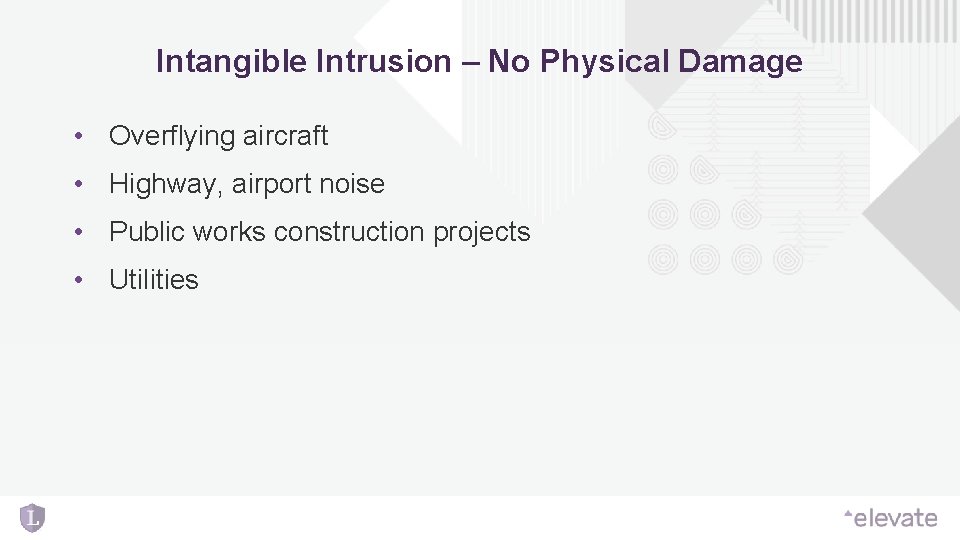 Intangible Intrusion – No Physical Damage

• Overflying aircraft
• Highway, airport noise
• Public works construction projects
• Utilities

L

elevate